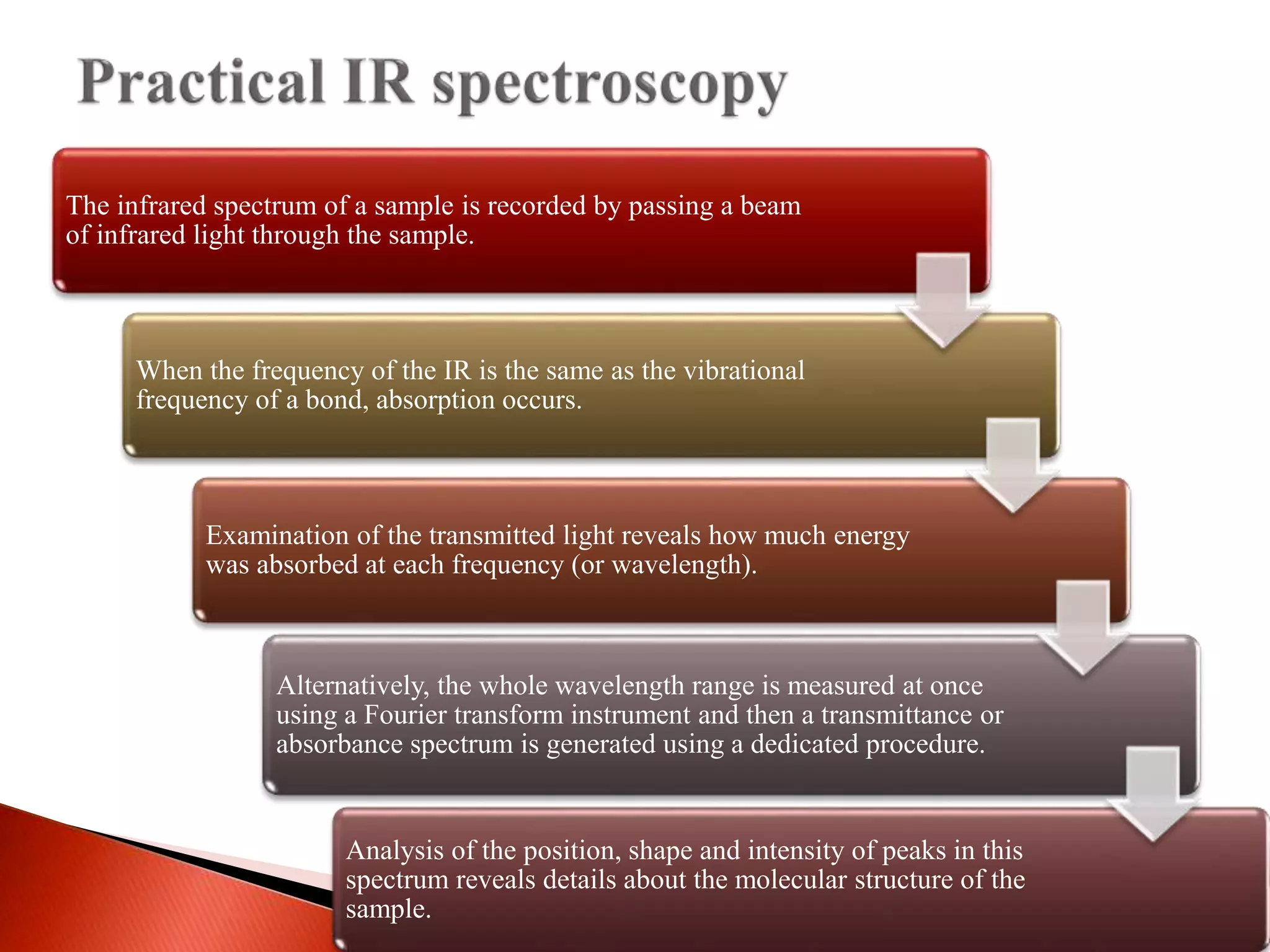 Practical IR spectroscopy

The infrared spectrum of a sample is recorded by passing a beam of infrared light through the sample.

When the frequency of the IR is the same as the vibrational frequency of a bond, absorption occurs.

Examination of the transmitted light reveals how much energy was absorbed at each frequency (or wavelength).

Alternatively, the whole wavelength range is measured at once using a Fourier transform instrument and then a transmittance or absorbance spectrum is generated using a dedicated procedure.

Analysis of the position, shape and intensity of peaks in this spectrum reveals details about the molecular structure of the sample.